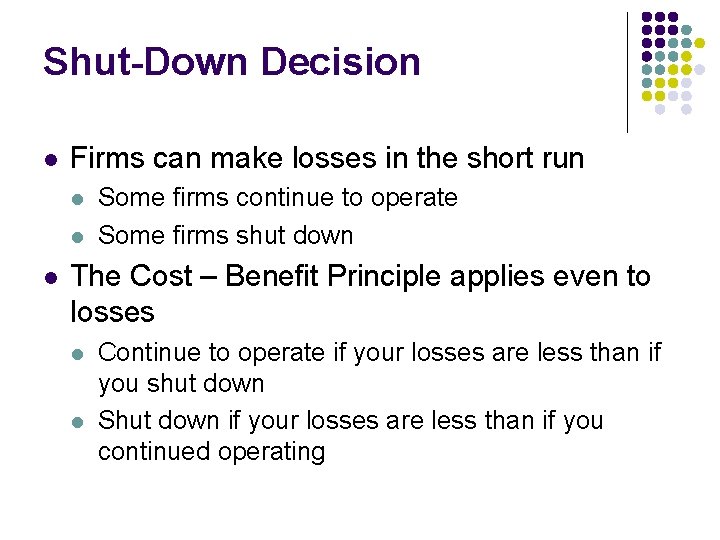 Shut-Down Decision

- Firms can make losses in the short run
  - Some firms continue to operate
  - Some firms shut down
- The Cost – Benefit Principle applies even to losses
  - Continue to operate if your losses are less than if you shut down
  - Shut down if your losses are less than if you continued operating